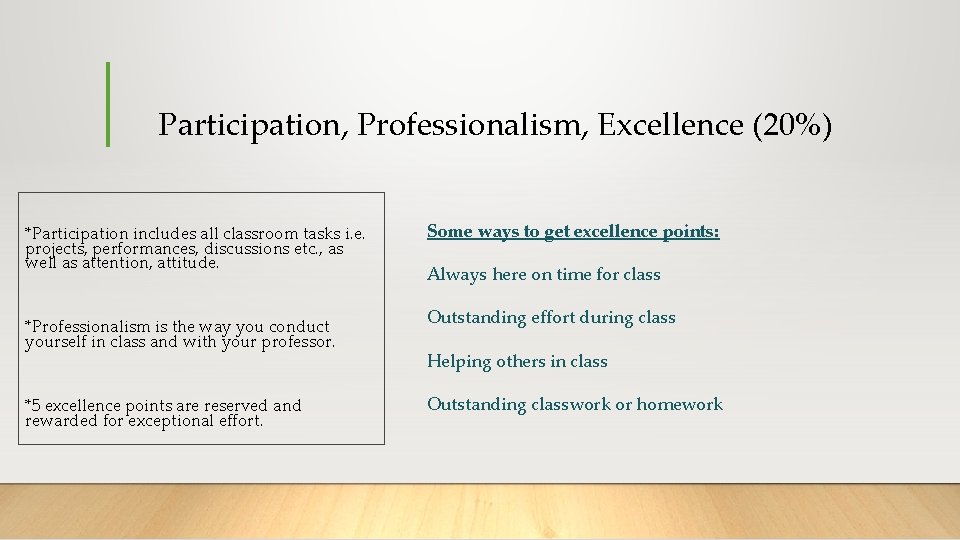 Participation, Professionalism, Excellence (20%)

*Participation includes all classroom tasks i.e. projects, performances, discussions etc., as well as attention, attitude.

*Professionalism is the way you conduct yourself in class and with your professor.

*5 excellence points are reserved and rewarded for exceptional effort.

Some ways to get excellence points:

Always here on time for class

Outstanding effort during class

Helping others in class

Outstanding classwork or homework